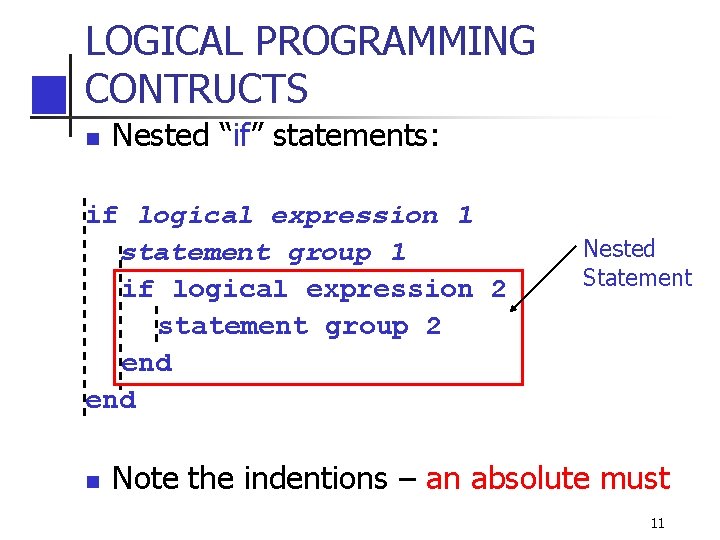 LOGICAL PROGRAMMING CONTRUCTS

Nested “if” statements:

if logical expression 1
 statement group 1
 if logical expression 2
  statement group 2
 end
end

Nested Statement

Note the indentions – an absolute must

11